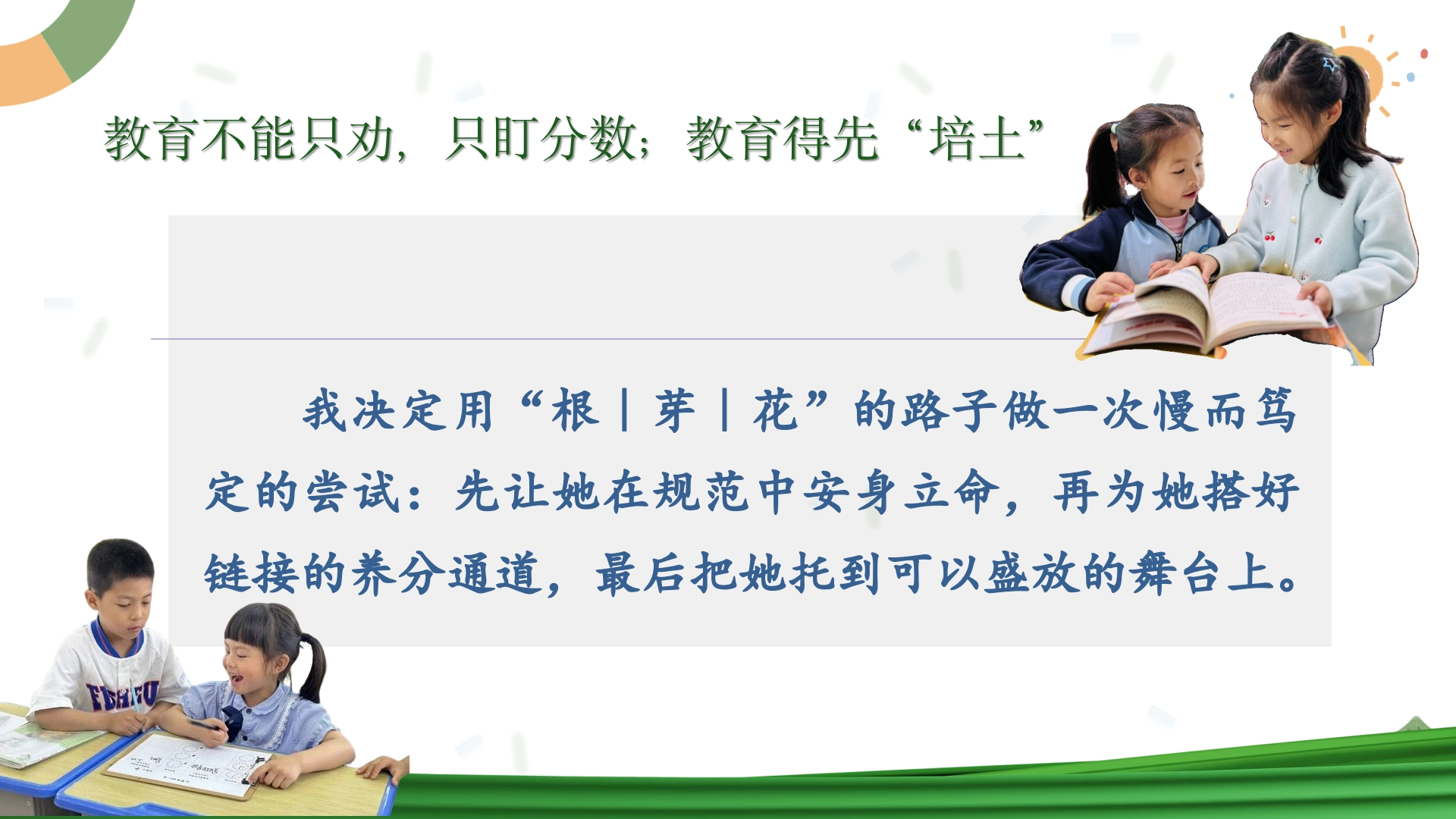 教育不能只劝，只盯分数；教育得先“培土”

我决定用“根｜芽｜花”的路子做一次慢而笃定的尝试：先让她在规范中安身立命，再为她搭好链接的养分通道，最后把她托到可以盛放的舞台上。